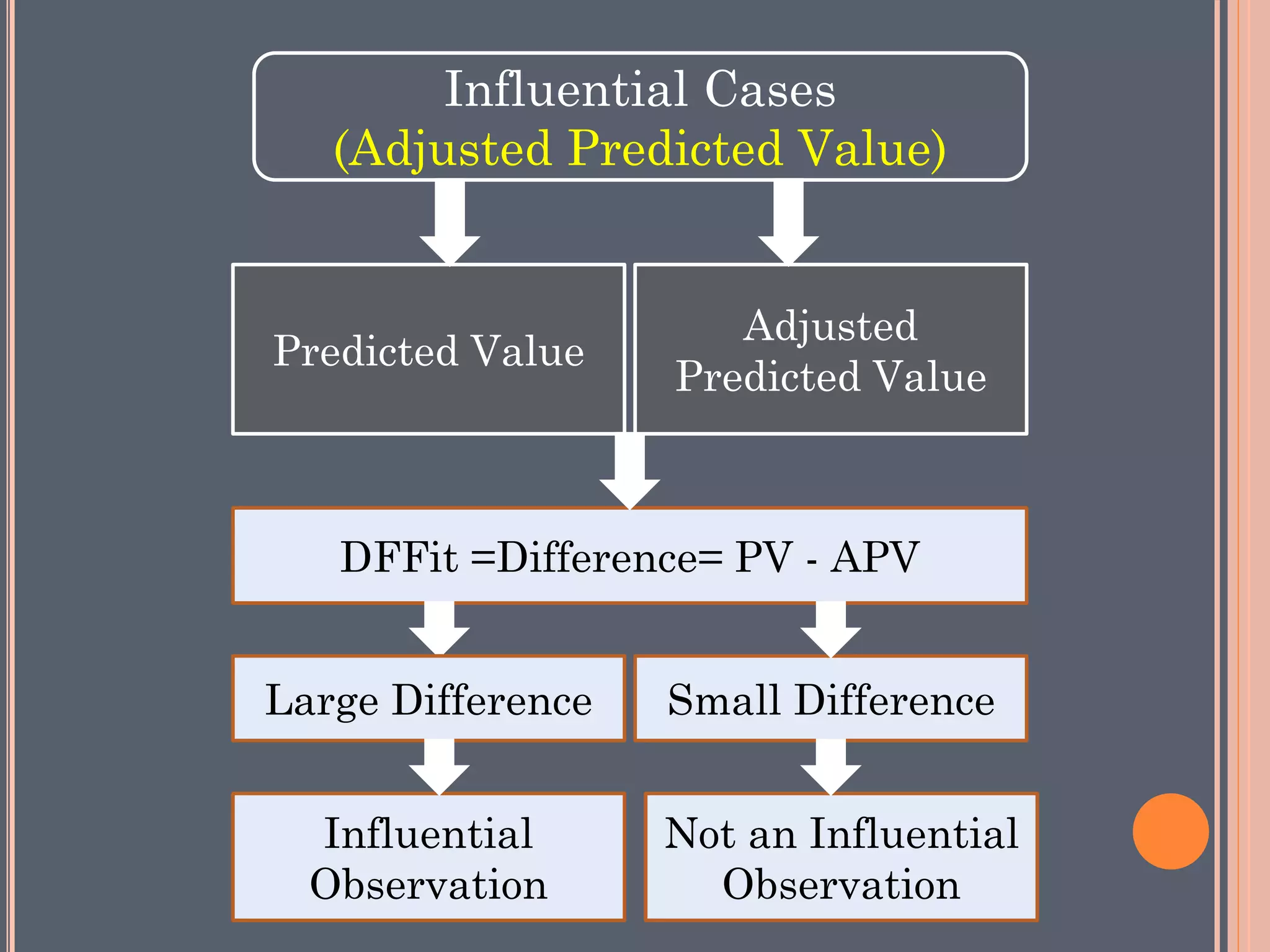 Influential Cases
(Adjusted Predicted Value)

Predicted Value

Adjusted Predicted Value

DFFit =Difference= PV - APV

Large Difference

Small Difference

Influential Observation

Not an Influential Observation